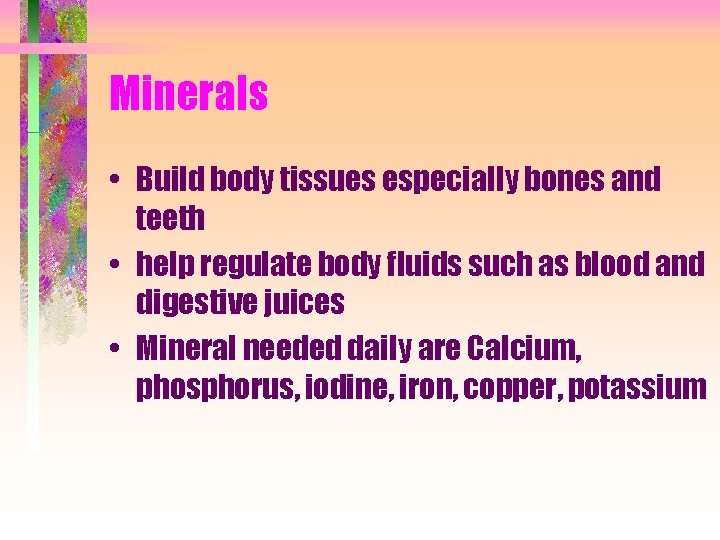 Minerals

• Build body tissues especially bones and teeth
• help regulate body fluids such as blood and digestive juices
• Mineral needed daily are Calcium, phosphorus, iodine, iron, copper, potassium